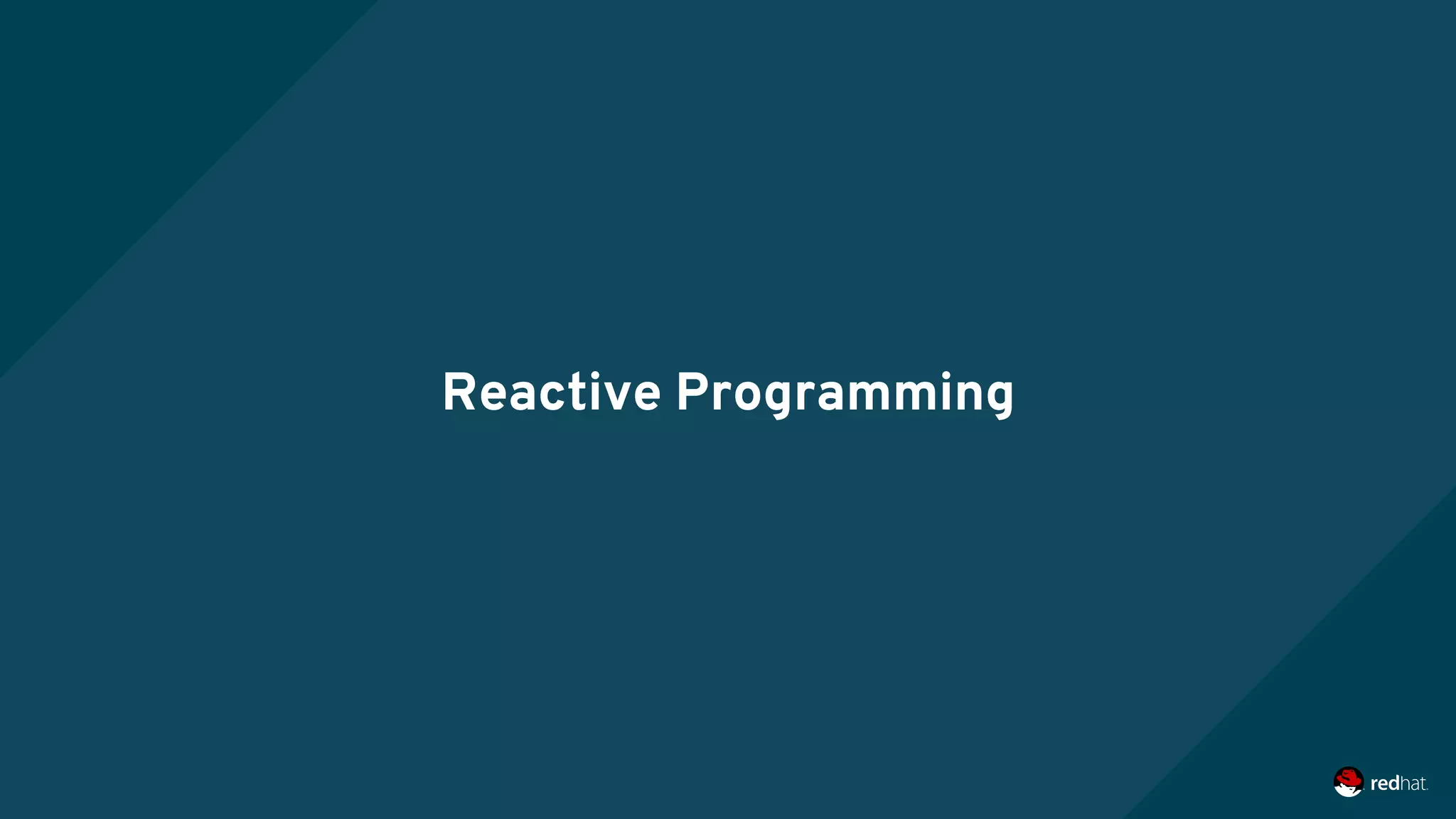 Reactive Programming

redhat.